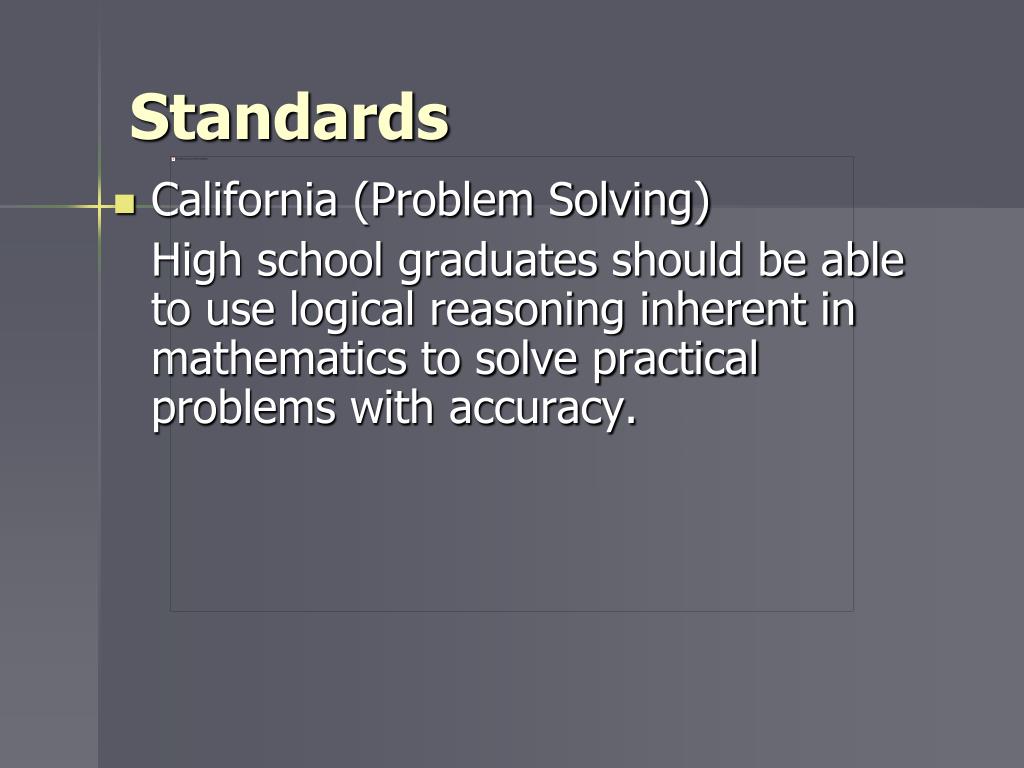 Standards

California (Problem Solving)

High school graduates should be able to use logical reasoning inherent in mathematics to solve practical problems with accuracy.